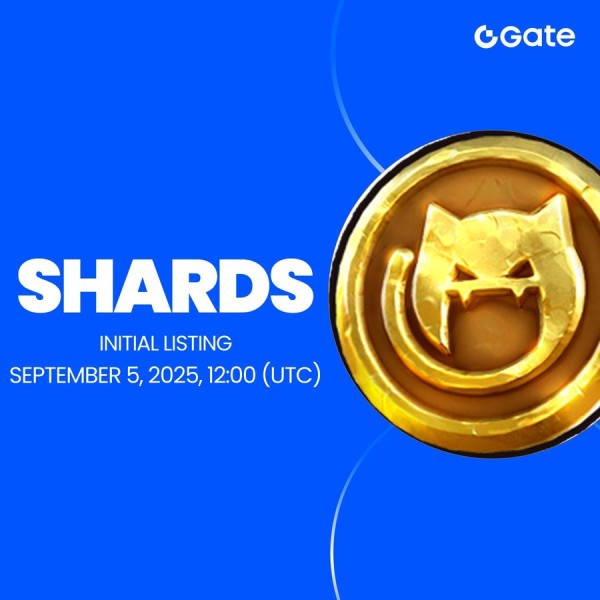 Gate

SHARDS

INITIAL LISTING
SEPTEMBER 5, 2025, 12:00 (UTC)